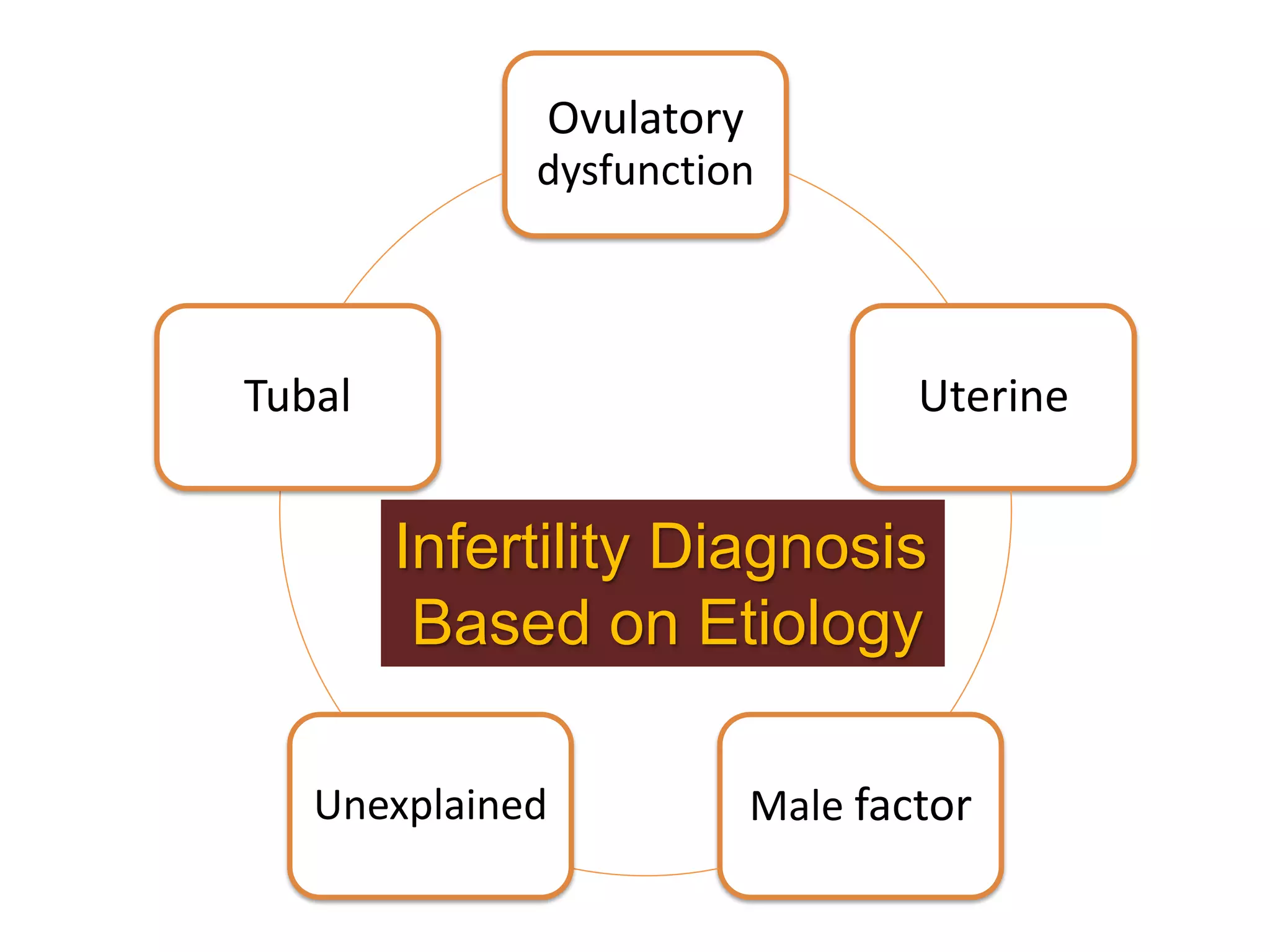 Ovulatory dysfunction

Tubal

Uterine

Infertility Diagnosis Based on Etiology

Unexplained

Male factor